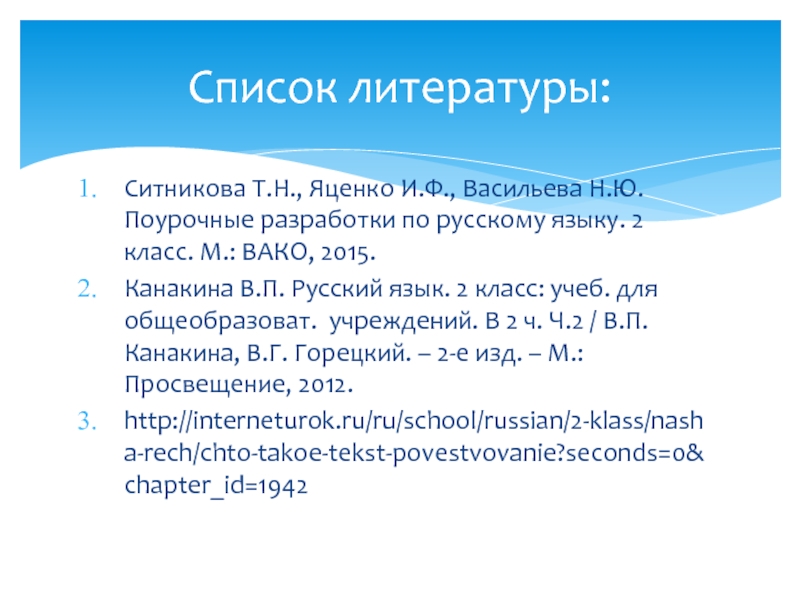 Список литературы:

1. Ситникова Т.Н., Яценко И.Ф., Васильева Н.Ю. Поурочные разработки по русскому языку. 2 класс. М.: ВАКО, 2015.
2. Канакина В.П. Русский язык. 2 класс: учеб. для общеобразоват. учреждений. В 2 ч. Ч.2 / В.П. Канакина, В.Г. Горецкий. – 2-е изд. – М.: Просвещение, 2012.
3. http://interneturok.ru/ru/school/russian/2-klass/nasha-rech/chto-takoe-tekst-povestvovanie?seconds=0&chapter_id=1942